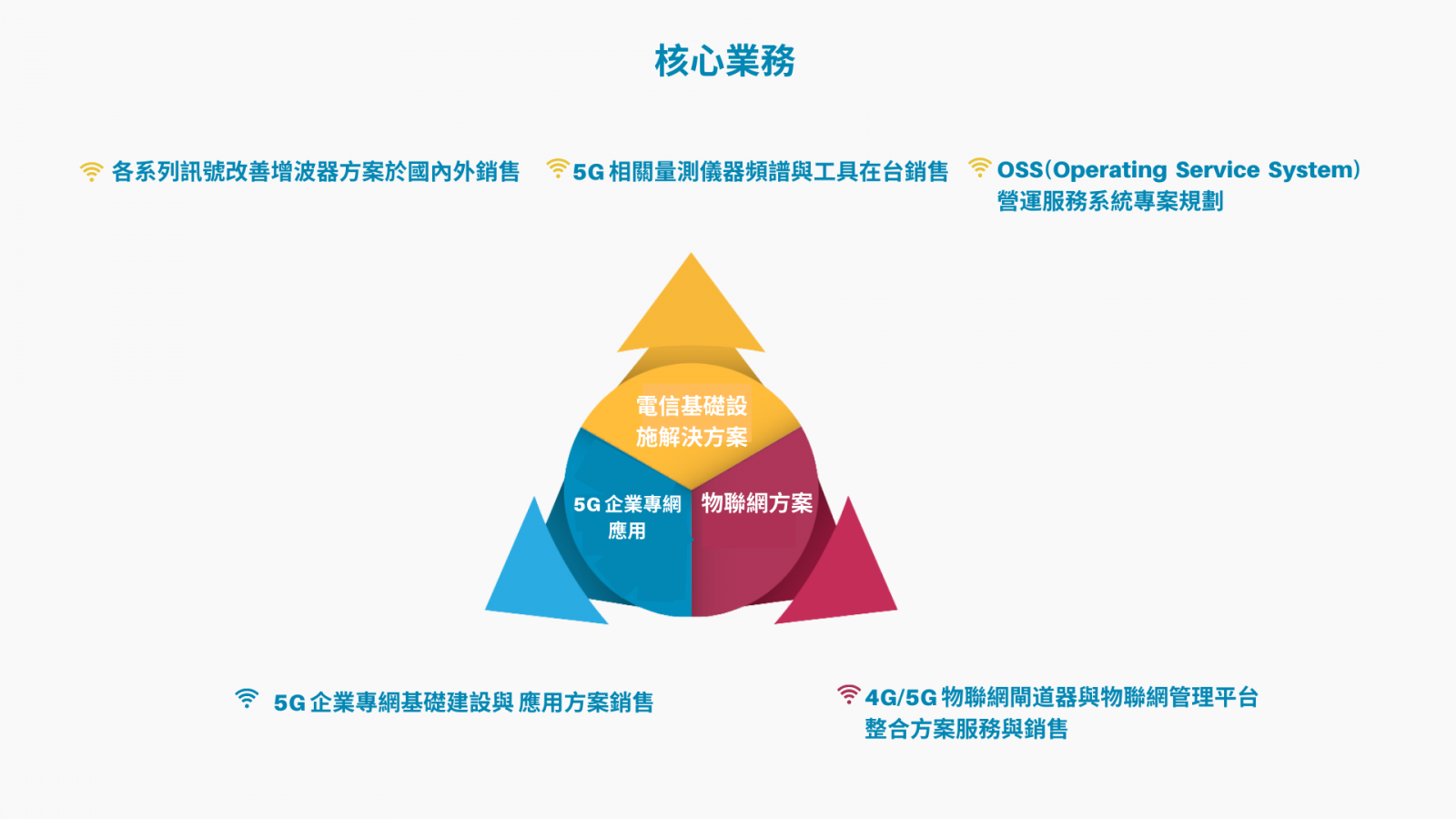 核心業務

各系列訊號改善增波器方案於國內外銷售

5G 相關量測儀器頻譜與工具在台銷售

OSS(Operating Service System) 營運服務系統專案規劃

電信基礎設施解決方案

5G 企業專網應用

物聯網方案

5G 企業專網基礎建設與 應用方案銷售

4G/5G 物聯網閘道器與物聯網管理平台整合方案服務與銷售